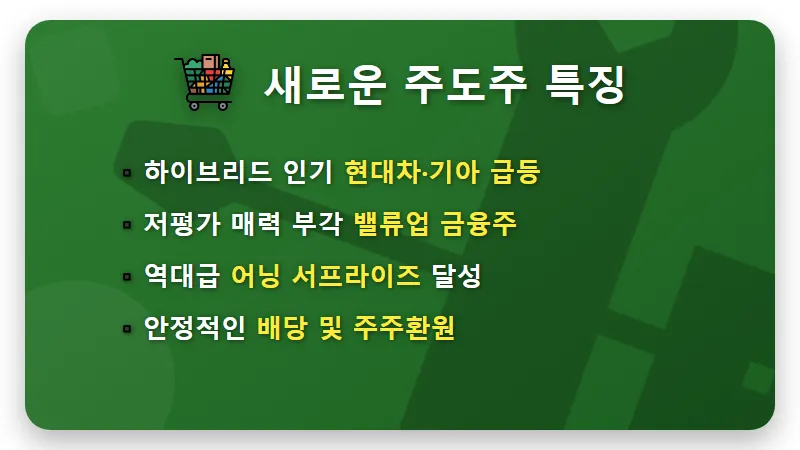 새로운 주도주 특징

▪ 하이브리드 인기 현대차·기아 급등
▪ 저평가 매력 부각 밸류업 금융주
▪ 역대급 어닝 서프라이즈 달성
▪ 안정적인 배당 및 주주환원